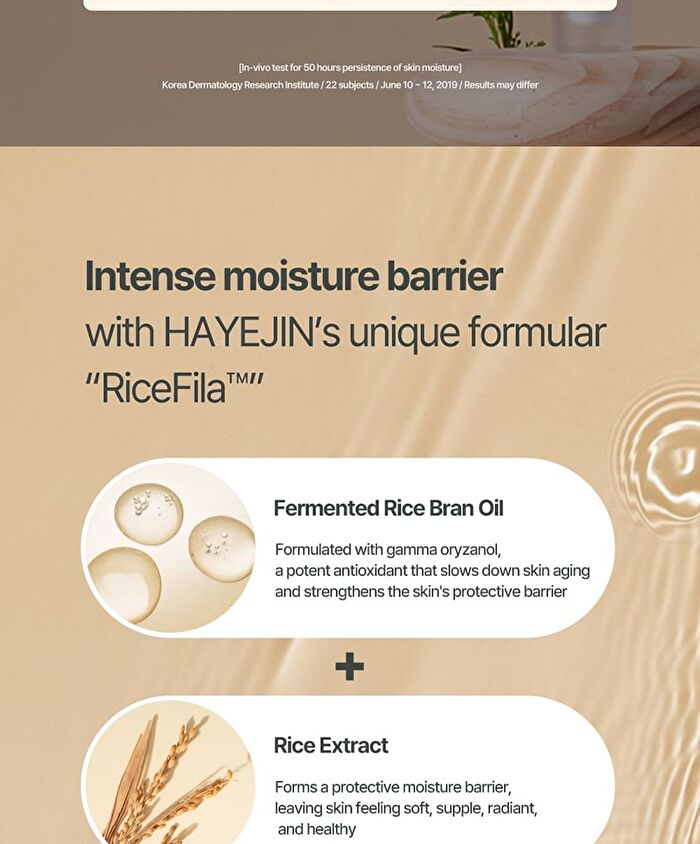 [In-vivo test for 50 hours persistence of skin moisture]
Korea Dermatology Research Institute / 22 subjects / June 10 ~ 12, 2019 / Results may differ

Intense moisture barrier
with HAYEJIN's unique formular
"RiceFila™"

Fermented Rice Bran Oil

Formulated with gamma oryzanol, a potent antioxidant that slows down skin aging and strengthens the skin's protective barrier

+

Rice Extract

Forms a protective moisture barrier, leaving skin feeling soft, supple, radiant, and healthy